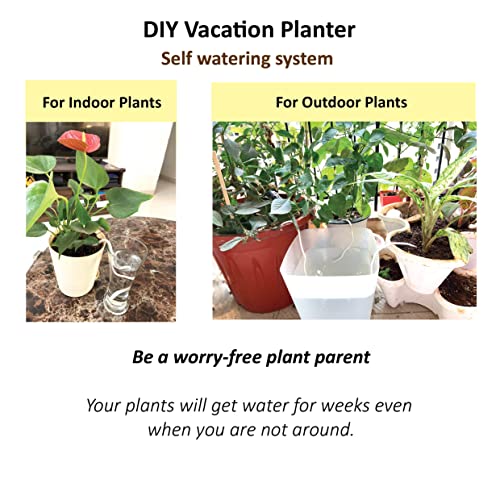 DIY Vacation Planter
Self watering system

For Indoor Plants

For Outdoor Plants

Be a worry-free plant parent

Your plants will get water for weeks even when you are not around.